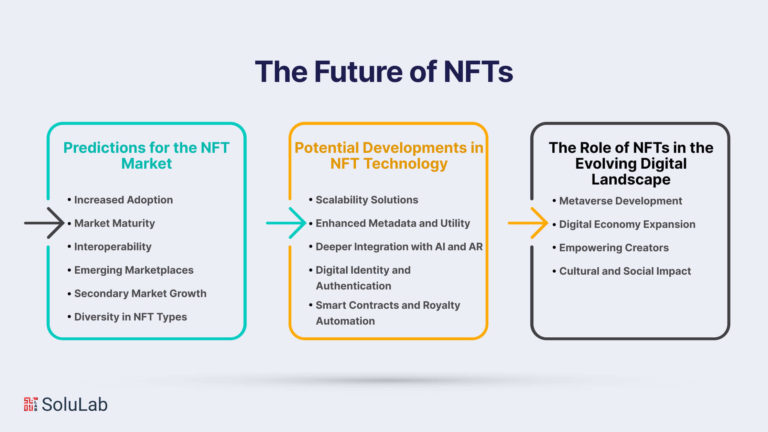 The Future of NFTs

Predictions for the NFT Market

• Increased Adoption
• Market Maturity
• Interoperability
• Emerging Marketplaces
• Secondary Market Growth
• Diversity in NFT Types

Potential Developments in NFT Technology

• Scalability Solutions
• Enhanced Metadata and Utility
• Deeper Integration with AI and AR
• Digital Identity and Authentication
• Smart Contracts and Royalty Automation

The Role of NFTs in the Evolving Digital Landscape

• Metaverse Development
• Digital Economy Expansion
• Empowering Creators
• Cultural and Social Impact

SoluLab